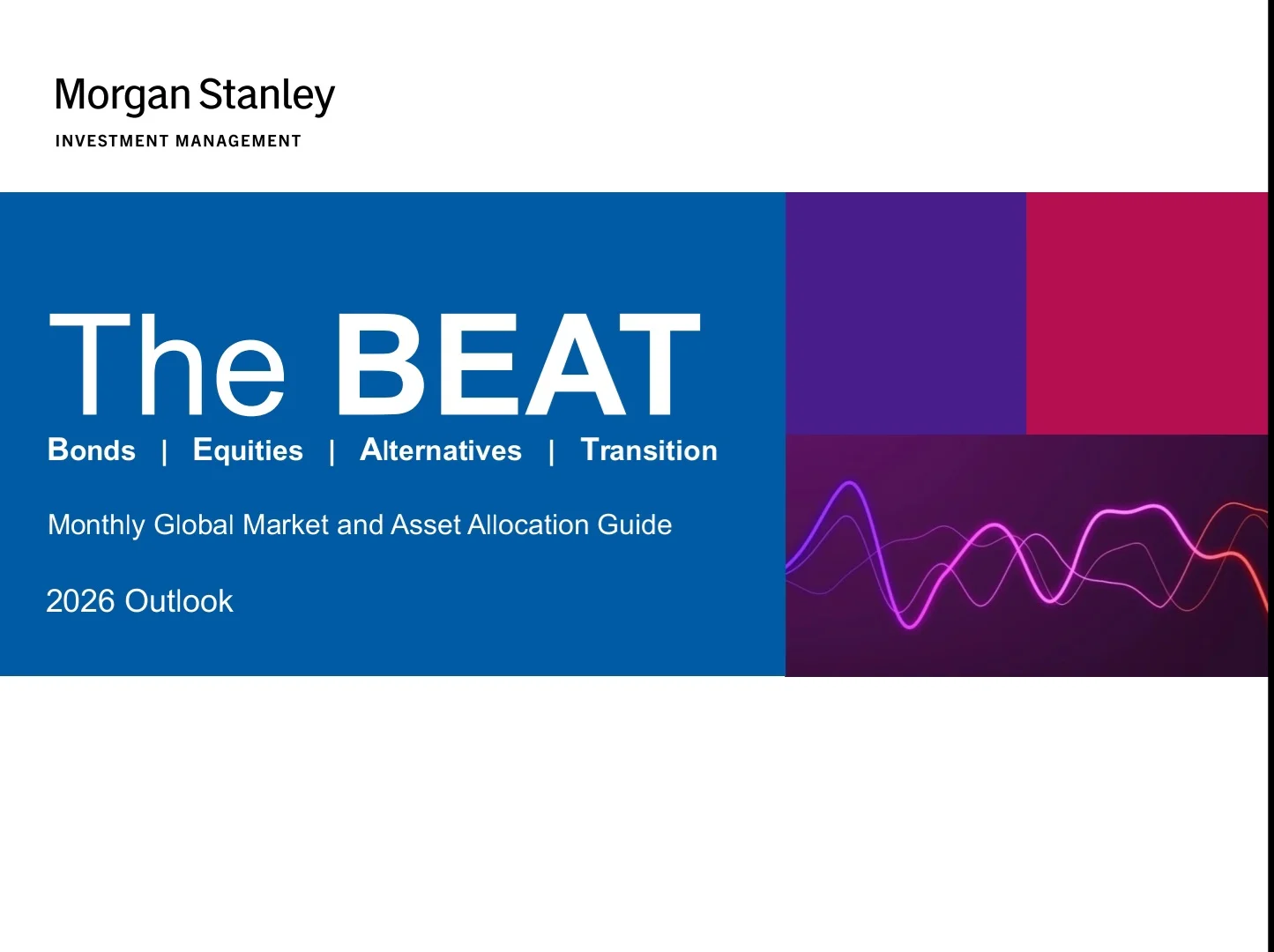 Morgan Stanley
INVESTMENT MANAGEMENT

The BEAT
Bonds | Equities | Alternatives | Transition

Monthly Global Market and Asset Allocation Guide

2026 Outlook